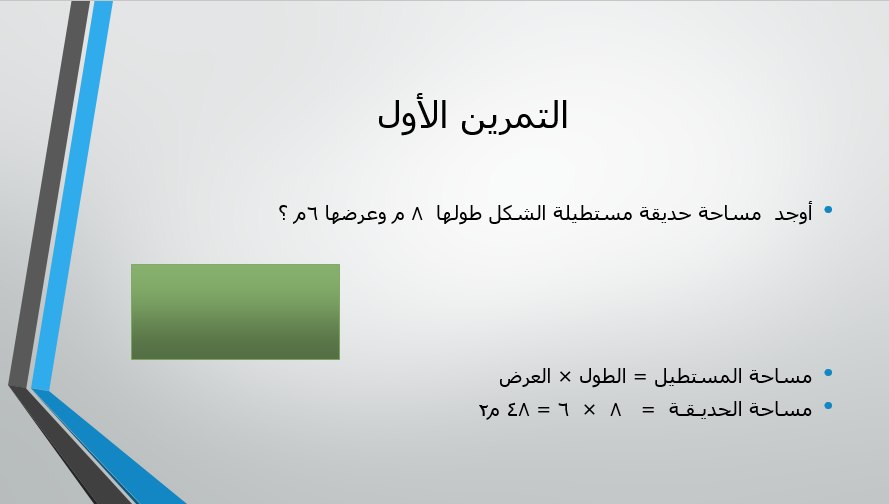 التمرين الأول

• أوجد مساحة حديقة مستطيلة الشكل طولها ٨ م وعرضها ٦م ؟

• مساحة المستطيل = الطول × العرض
• مساحة الحديقة = ٨ × ٦ = ٤٨ م٢